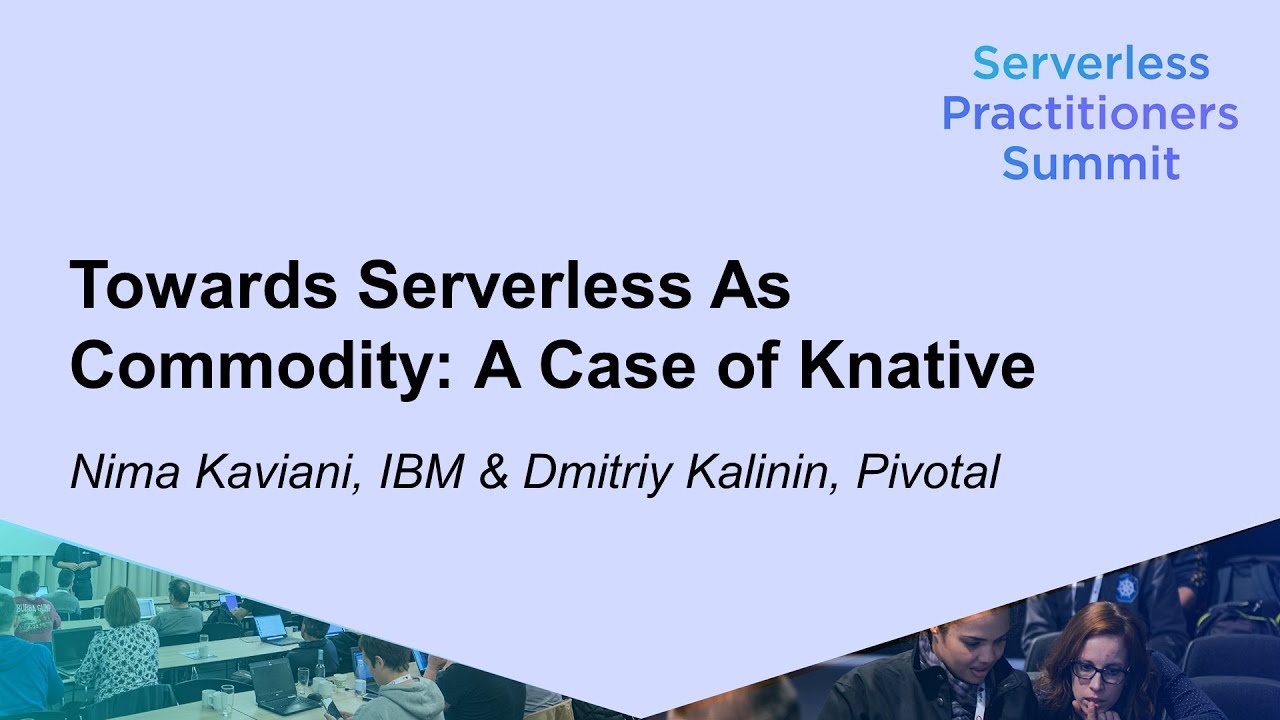 Serverless Practitioners Summit

Towards Serverless As Commodity: A Case of Knative

Nima Kaviani, IBM & Dmitriy Kalinin, Pivotal